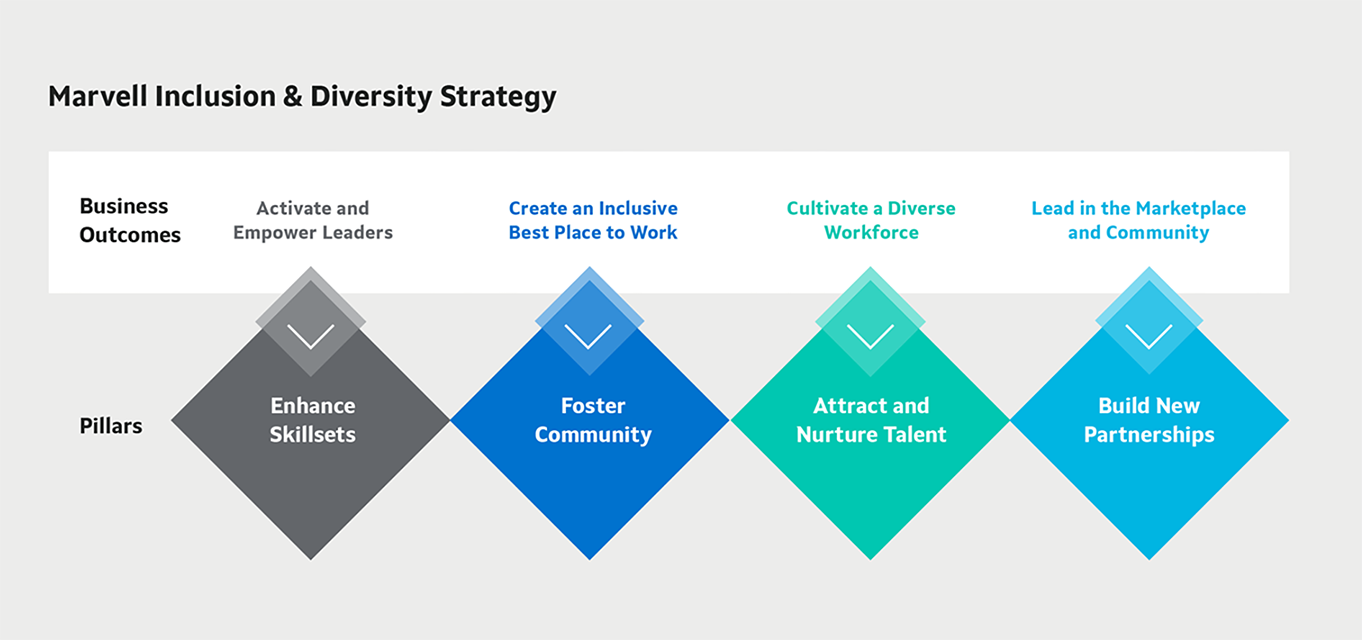 Marvell Inclusion & Diversity Strategy

Business Outcomes

Activate and Empower Leaders

Create an Inclusive Best Place to Work

Cultivate a Diverse Workforce

Lead in the Marketplace and Community

Pillars

Enhance Skillsets

Foster Community

Attract and Nurture Talent

Build New Partnerships